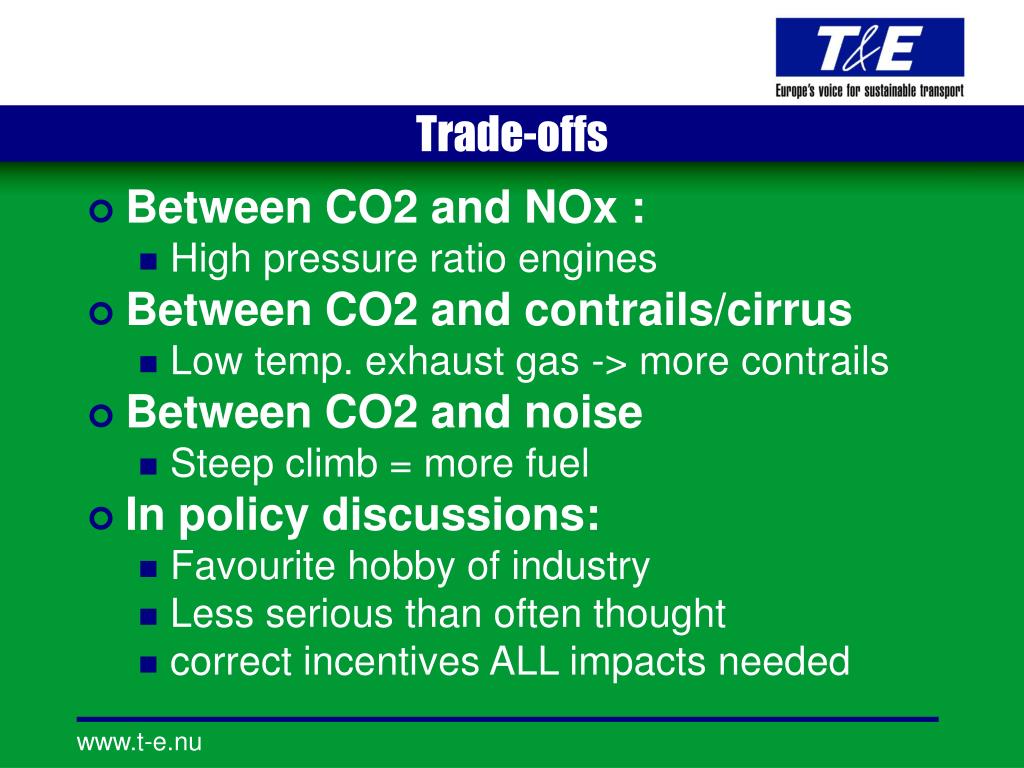 T&E
Europe's voice for sustainable transport

Trade-offs

Between CO2 and NOx :
High pressure ratio engines
Between CO2 and contrails/cirrus
Low temp. exhaust gas -> more contrails
Between CO2 and noise
Steep climb = more fuel
In policy discussions:
Favourite hobby of industry
Less serious than often thought
correct incentives ALL impacts needed

www.t-e.nu